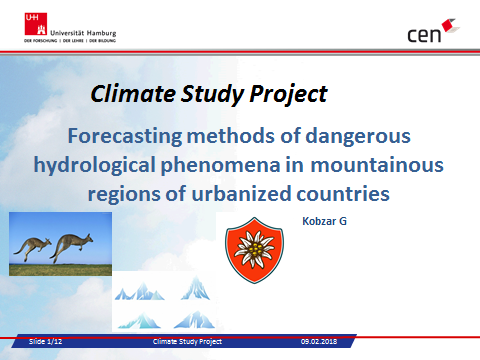 UHH Universität Hamburg
DER FORSCHUNG | DER LEHRE | DER BILDUNG

cen

Climate Study Project

Forecasting methods of dangerous hydrological phenomena in mountainous regions of urbanized countries

Kobzar G

Slide 1/12
Climate Study Project
09.02.2018